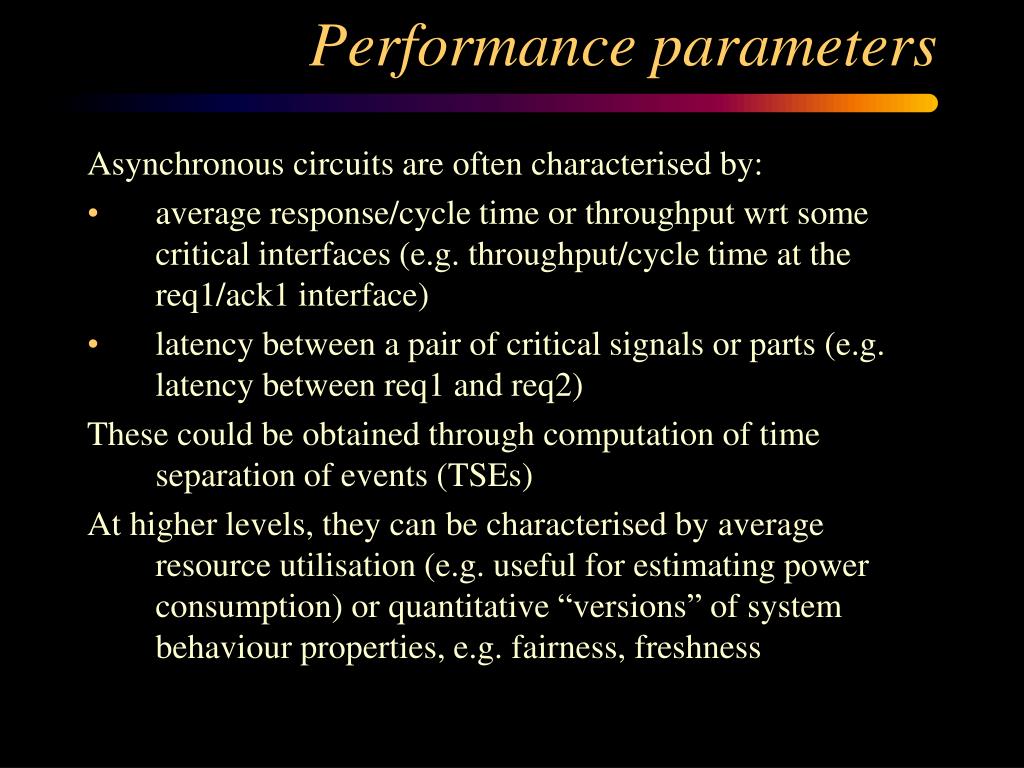 Performance parameters

Asynchronous circuits are often characterised by:

• average response/cycle time or throughput wrt some critical interfaces (e.g. throughput/cycle time at the req1/ack1 interface)

• latency between a pair of critical signals or parts (e.g. latency between req1 and req2)

These could be obtained through computation of time separation of events (TSEs)

At higher levels, they can be characterised by average resource utilisation (e.g. useful for estimating power consumption) or quantitative “versions” of system behaviour properties, e.g. fairness, freshness